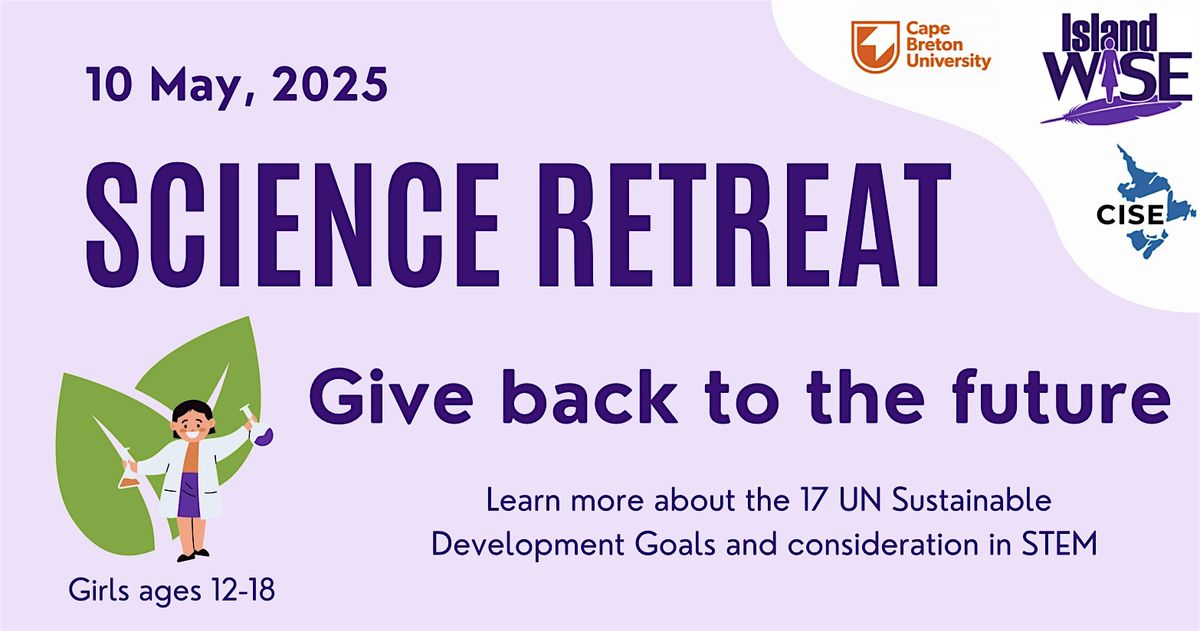 10 May, 2025

Cape Breton University

Island WISE

CISE

SCIENCE RETREAT

Give back to the future

Learn more about the 17 UN Sustainable Development Goals and consideration in STEM

Girls ages 12-18